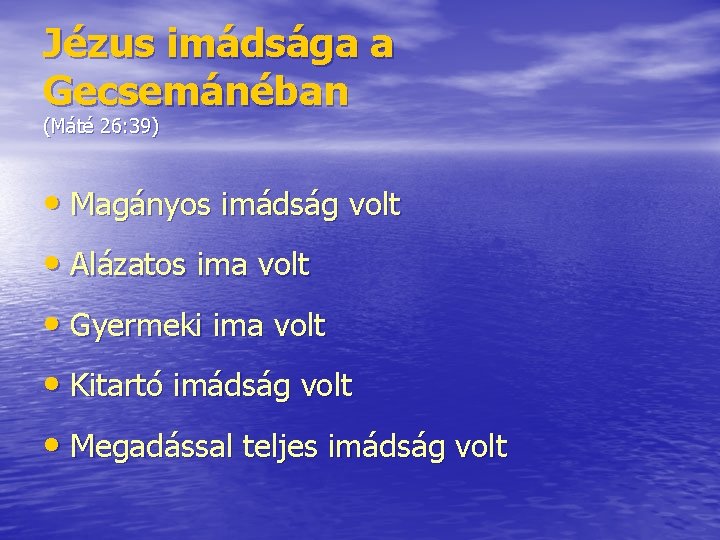 Jézus imádsága a Gecsemánéban
(Máté 26:39)

• Magányos imádság volt

• Alázatos ima volt

• Gyermeki ima volt

• Kitartó imádság volt

• Megadással teljes imádság volt